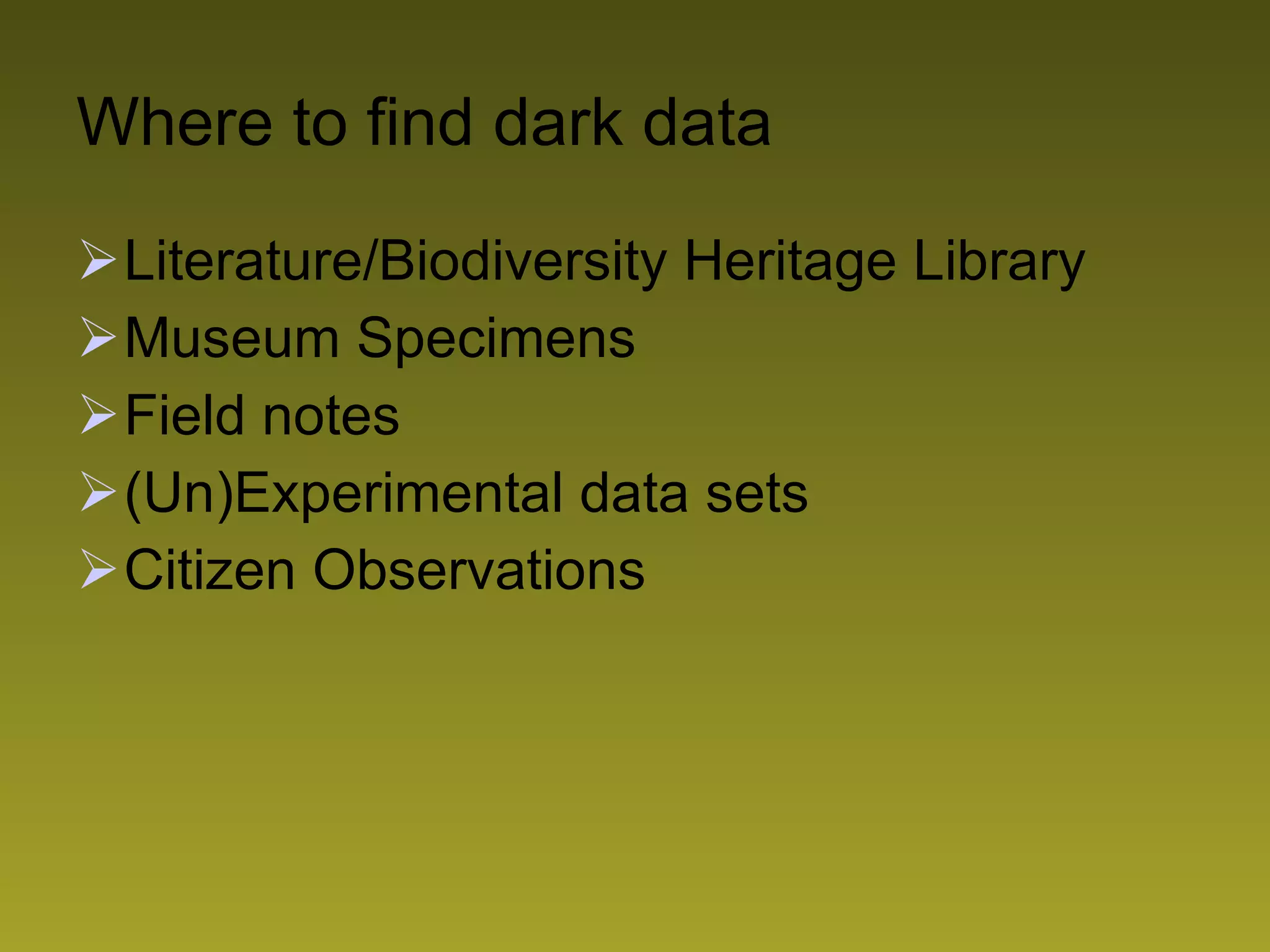 Where to find dark data

➢ Literature/Biodiversity Heritage Library
➢ Museum Specimens
➢ Field notes
➢ (Un)Experimental data sets
➢ Citizen Observations